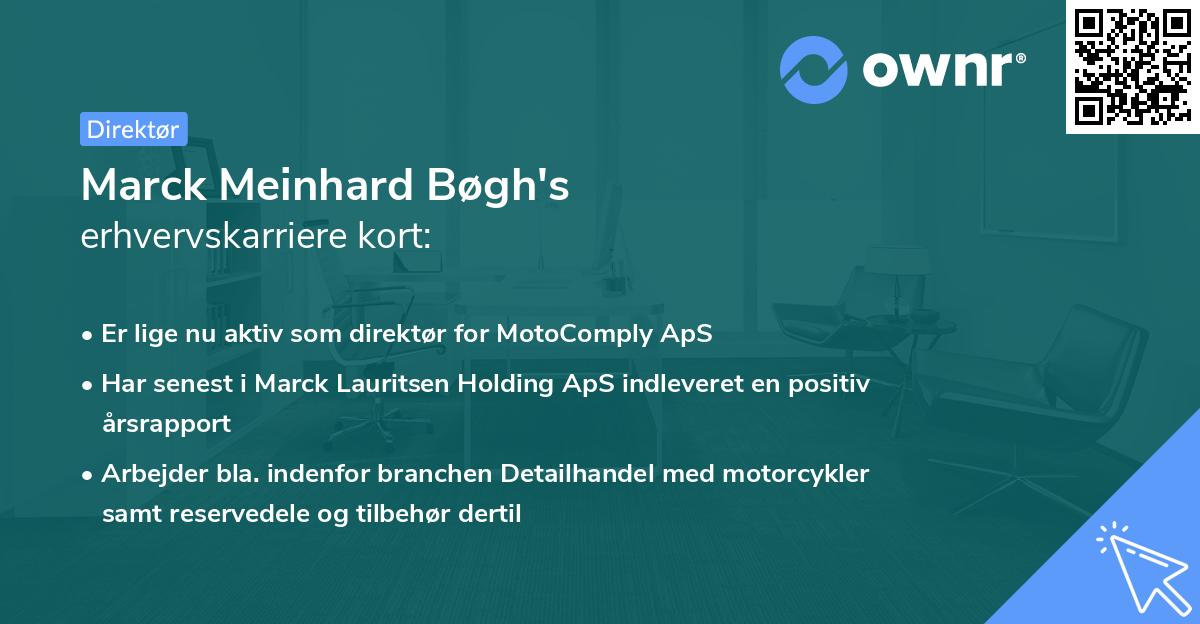 ownr®

Direktør

Marck Meinhard Bøgh's
erhvervskarriere kort:

• Er lige nu aktiv som direktør for MotoComply ApS
• Har senest i Marck Lauritsen Holding ApS indleveret en positiv årsrapport
• Arbejder bla. indenfor branchen Detailhandel med motorcykler samt reservedele og tilbehør dertil